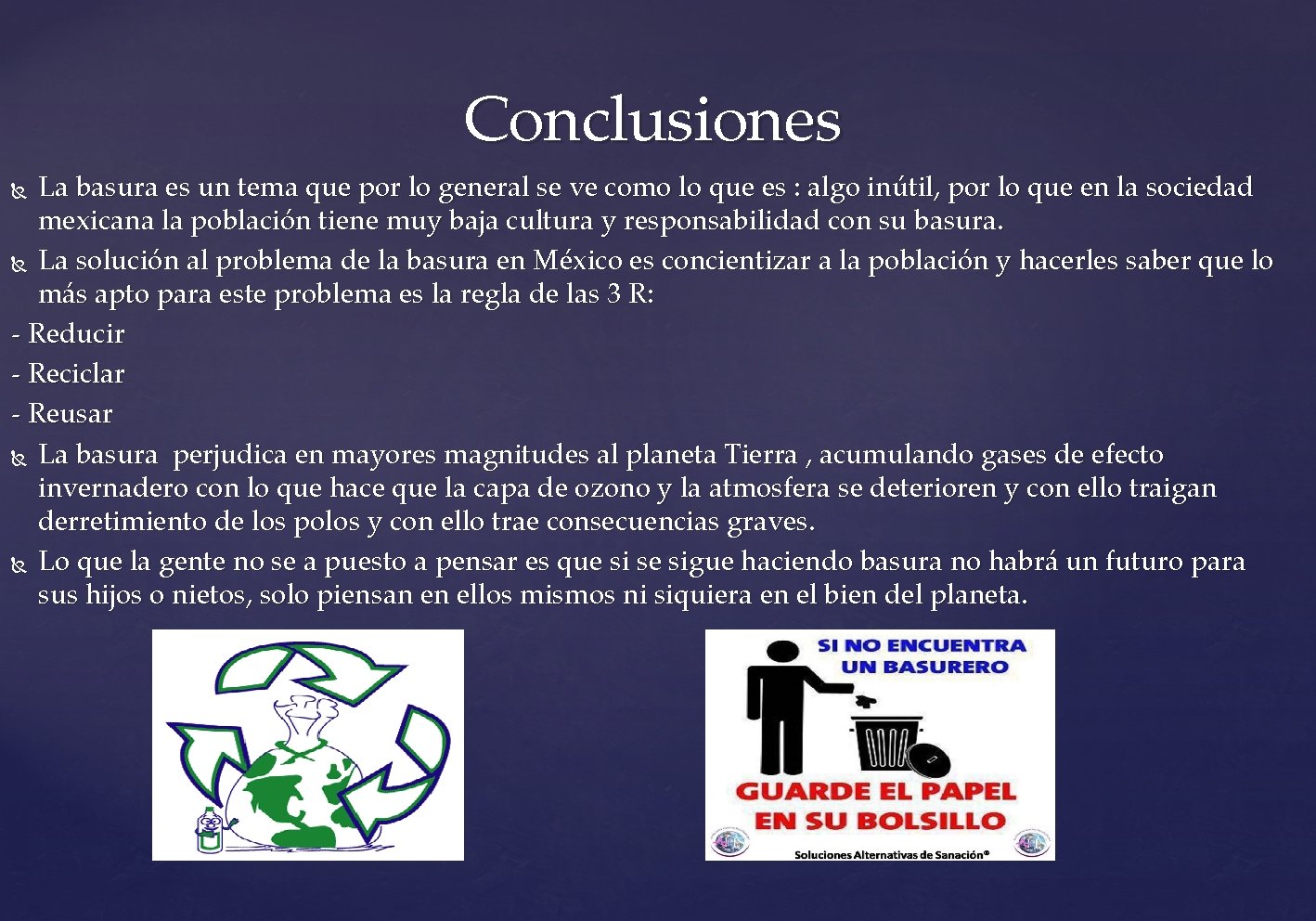 Conclusiones

La basura es un tema que por lo general se ve como lo que es : algo inútil, por lo que en la sociedad mexicana la población tiene muy baja cultura y responsabilidad con su basura.

La solución al problema de la basura en México es concientizar a la población y hacerles saber que lo más apto para este problema es la regla de las 3 R:

- Reducir
- Reciclar
- Reusar

La basura perjudica en mayores magnitudes al planeta Tierra , acumulando gases de efecto invernadero con lo que hace que la capa de ozono y la atmosfera se deterioren y con ello traigan derretimiento de los polos y con ello trae consecuencias graves.

Lo que la gente no se a puesto a pensar es que si se sigue haciendo basura no habrá un futuro para sus hijos o nietos, solo piensan en ellos mismos ni siquiera en el bien del planeta.

SI NO ENCUENTRA UN BASURERO

GUARDE EL PAPEL EN SU BOLSILLO

Soluciones Alternativas de Sanación®